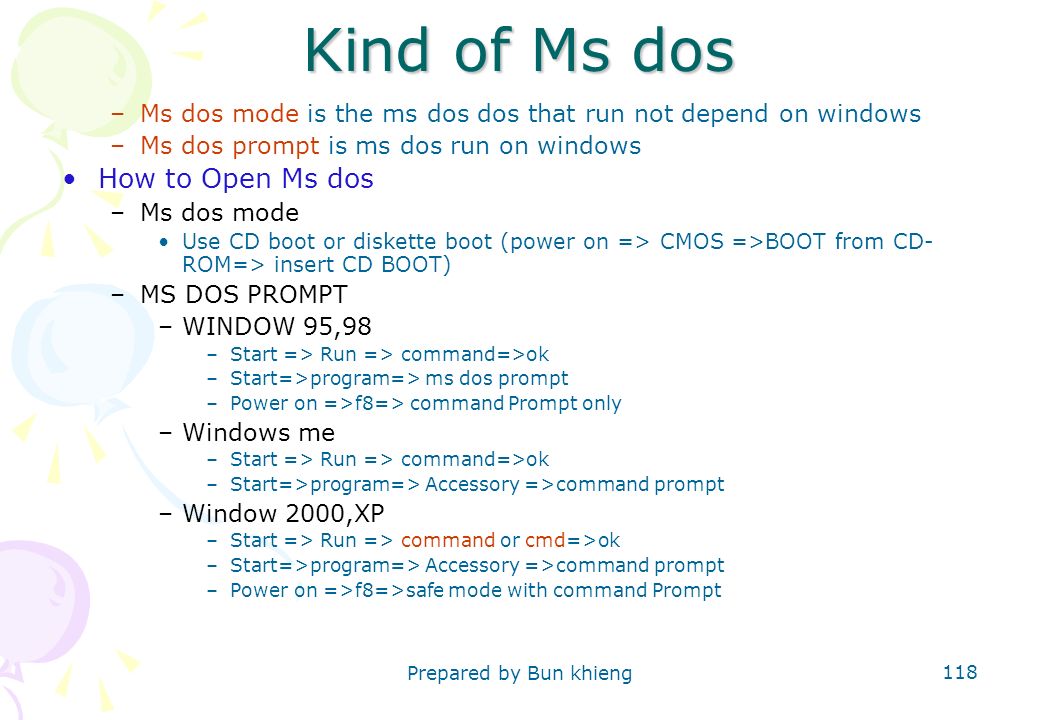 Kind of Ms dos

– Ms dos mode is the ms dos dos that run not depend on windows
– Ms dos prompt is ms dos run on windows

• How to Open Ms dos
– Ms dos mode
• Use CD boot or diskette boot (power on => CMOS =>BOOT from CD-ROM=> insert CD BOOT)
– MS DOS PROMPT
– WINDOW 95,98
– Start => Run => command=>ok
– Start=>program=> ms dos prompt
– Power on =>f8=> command Prompt only
– Windows me
– Start => Run => command=>ok
– Start=>program=> Accessory =>command prompt
– Window 2000,XP
– Start => Run => command or cmd=>ok
– Start=>program=> Accessory =>command prompt
– Power on =>f8=>safe mode with command Prompt

Prepared by Bun khieng

118